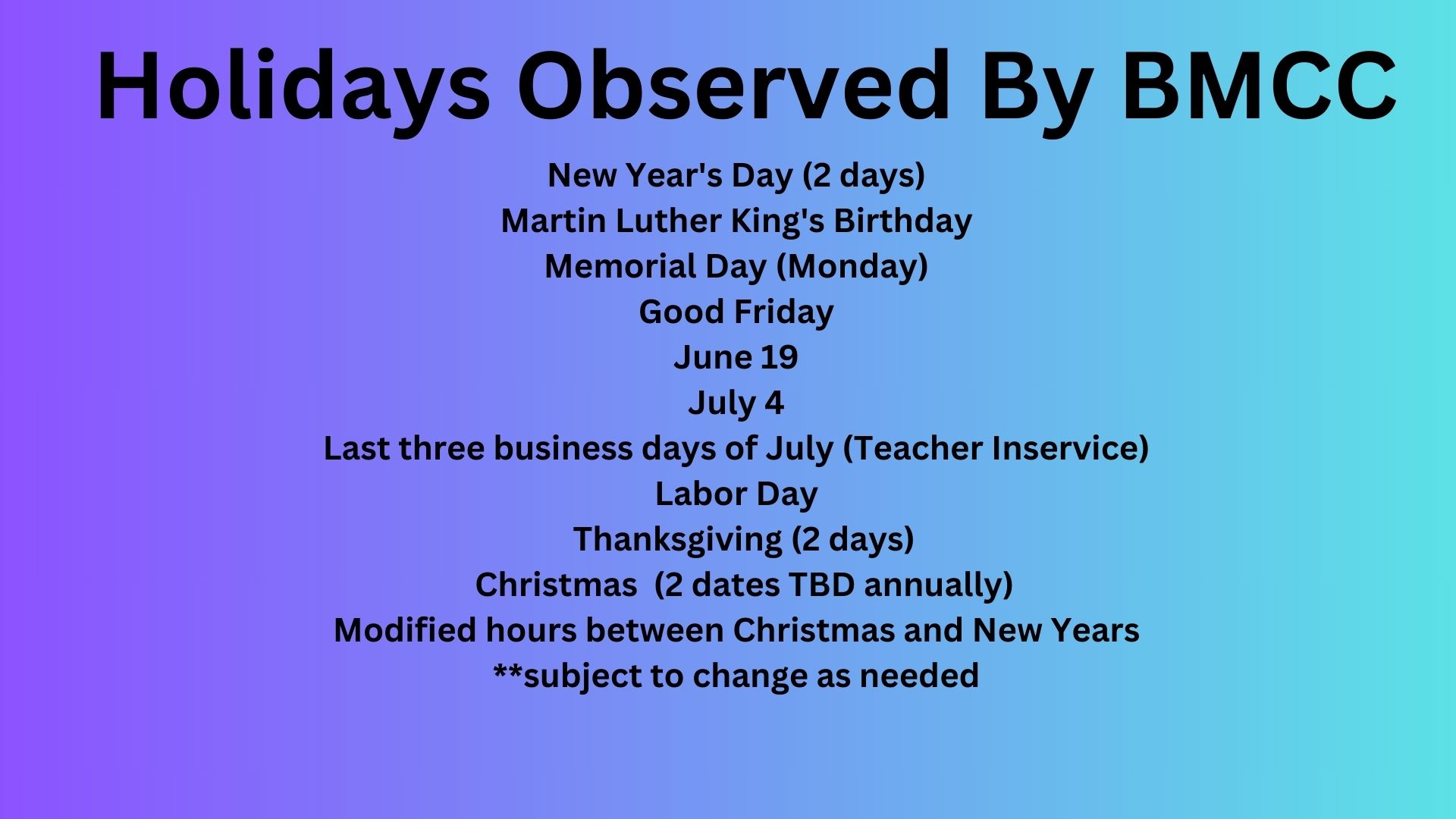 Holidays Observed By BMCC

New Year's Day (2 days)
Martin Luther King's Birthday
Memorial Day (Monday)
Good Friday
June 19
July 4
Last three business days of July (Teacher Inservice)
Labor Day
Thanksgiving (2 days)
Christmas (2 dates TBD annually)
Modified hours between Christmas and New Years
**subject to change as needed